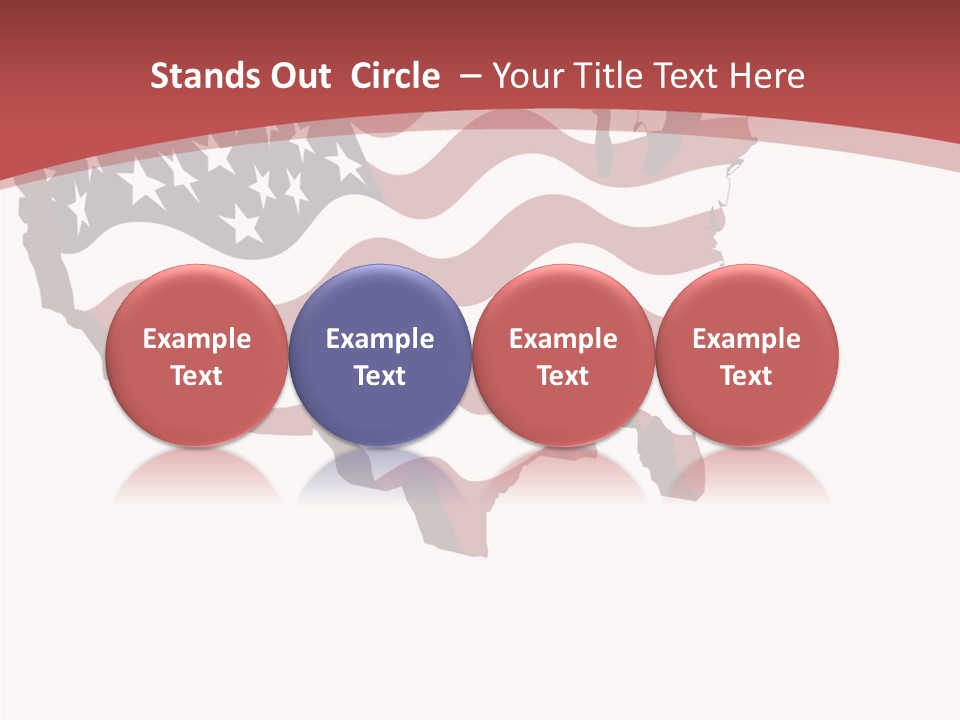 Stands Out Circle – Your Title Text Here

Example Text

Example Text

Example Text

Example Text